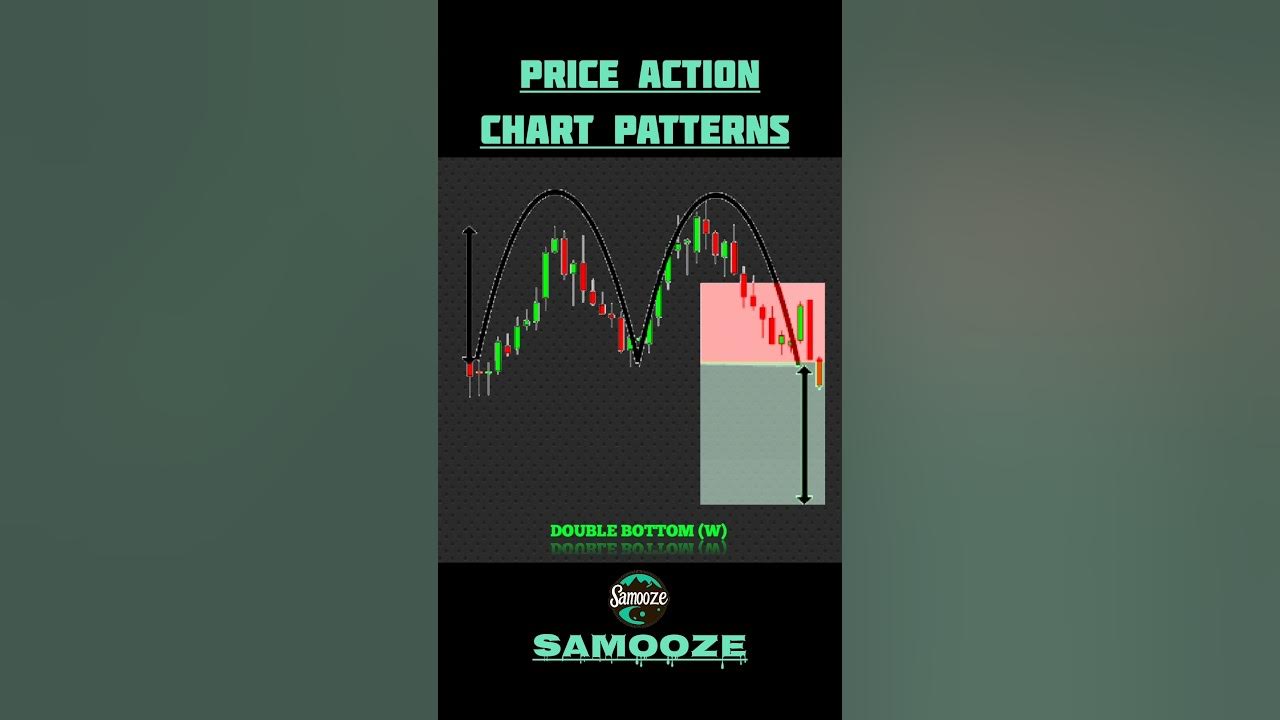 PRICE ACTION
CHART PATTERNS

DOUBLE BOTTOM (W)

Samooze

SAMOOZE